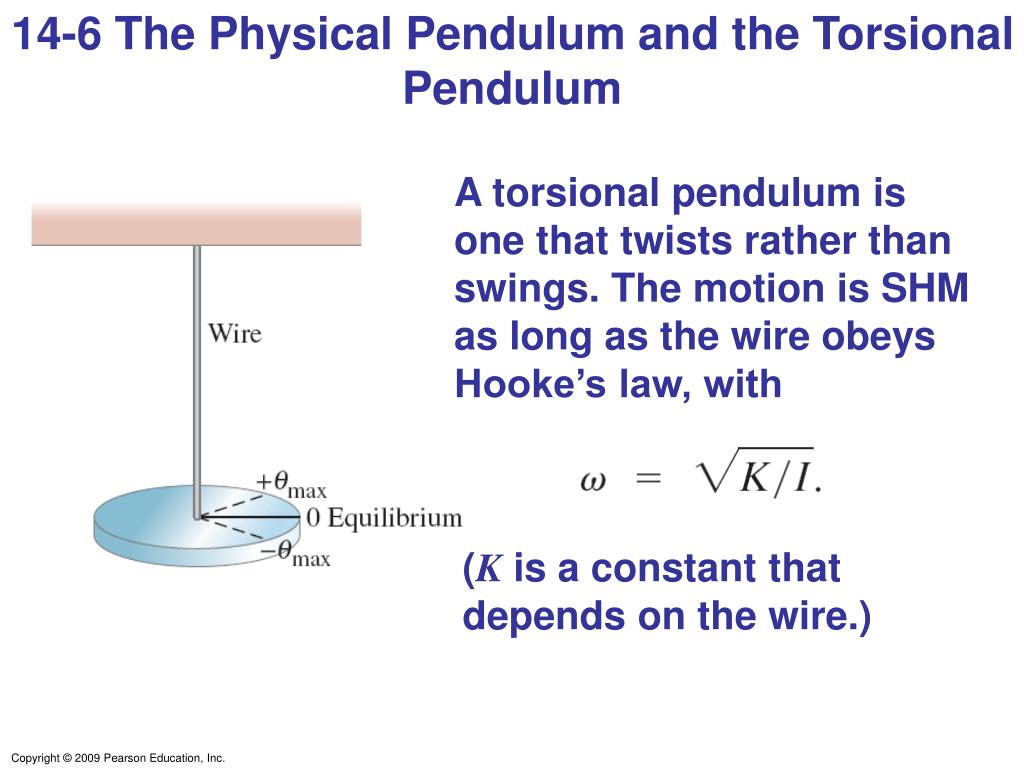 14-6 The Physical Pendulum and the Torsional Pendulum

Wire

$+\theta_{max}$

0 Equilibrium

$-\theta_{max}$

A torsional pendulum is one that twists rather than swings. The motion is SHM as long as the wire obeys Hooke's law, with

$\omega = \sqrt{K/I}.$

($K$ is a constant that depends on the wire.)

Copyright © 2009 Pearson Education, Inc.